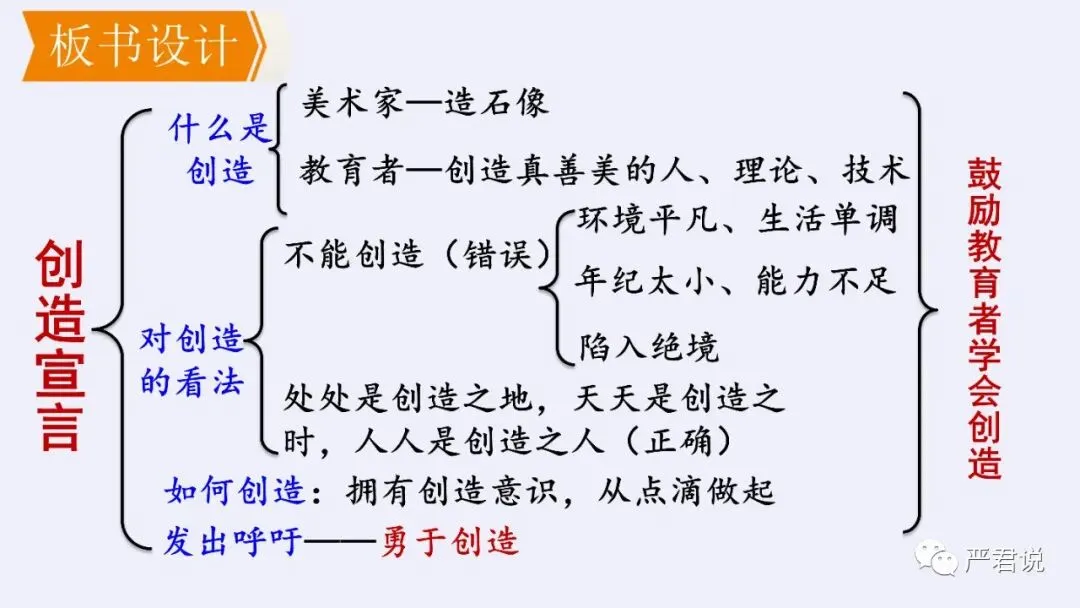 板书设计

创造宣言

什么是创造
美术家—造石像
教育者—创造真善美的人、理论、技术

对创造的看法
不能创造（错误）
环境平凡、生活单调
年纪太小、能力不足
陷入绝境
处处是创造之地，天天是创造之时，人人是创造之人（正确）

如何创造：拥有创造意识，从点滴做起
发出呼吁——勇于创造

鼓励教育者学会创造

严君说